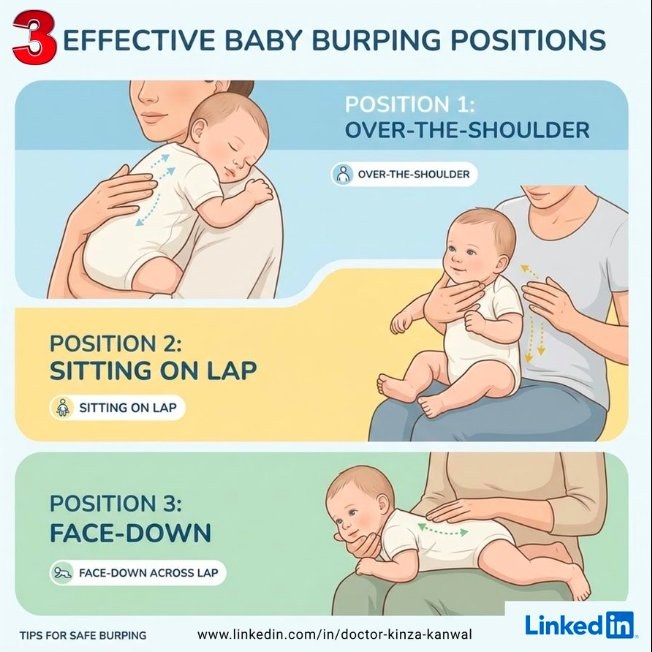 3 EFFECTIVE BABY BURPING POSITIONS

POSITION 1:
OVER-THE-SHOULDER

OVER-THE-SHOULDER

POSITION 2:
SITTING ON LAP

SITTING ON LAP

POSITION 3:
FACE-DOWN

FACE-DOWN ACROSS LAP

TIPS FOR SAFE BURPING

www.linkedin.com/in/doctor-kinza-kanwal

LinkedIn